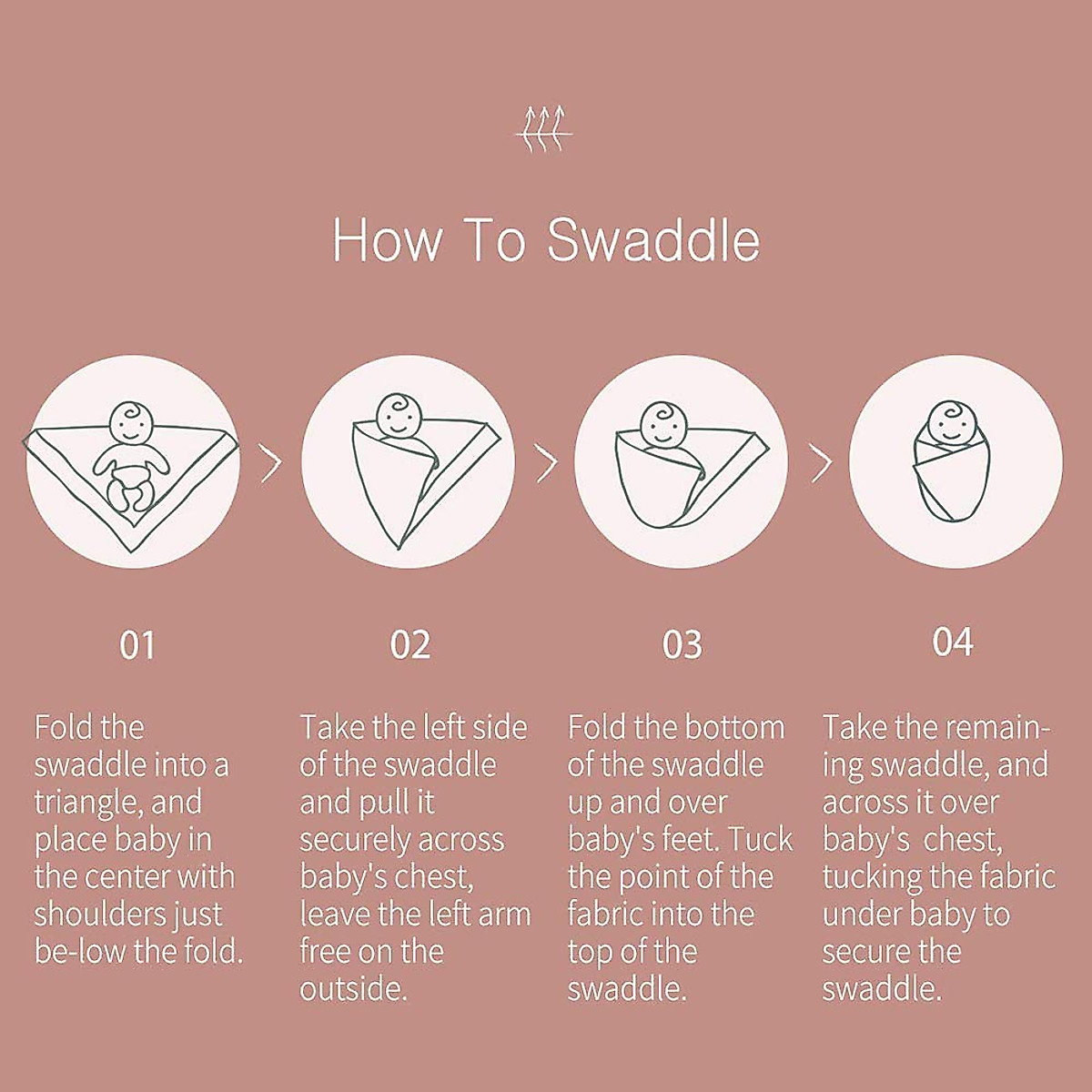 How To Swaddle

01

Fold the swaddle into a triangle, and place baby in the center with shoulders just be-low the fold.

02

Take the left side of the swaddle and pull it securely across baby's chest, leave the left arm free on the outside.

03

Fold the bottom of the swaddle up and over baby's feet. Tuck the point of the fabric into the top of the swaddle.

04

Take the remaining swaddle, and across it over baby's chest, tucking the fabric under baby to secure the swaddle.